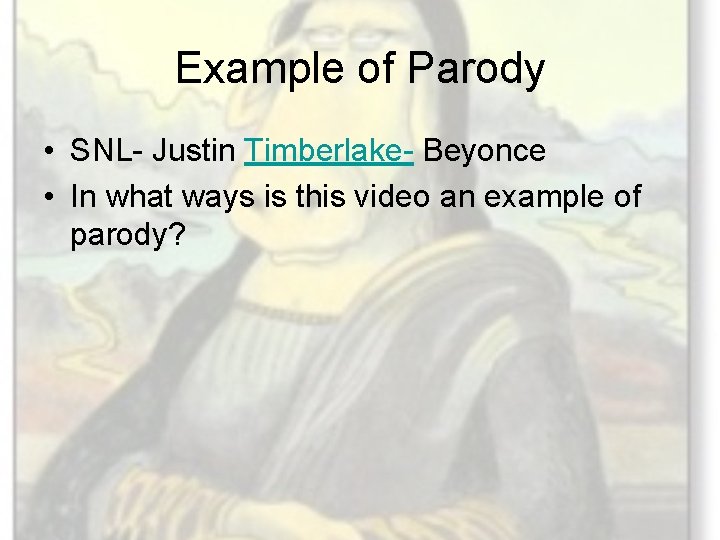 Example of Parody

• SNL- Justin Timberlake- Beyonce
• In what ways is this video an example of parody?